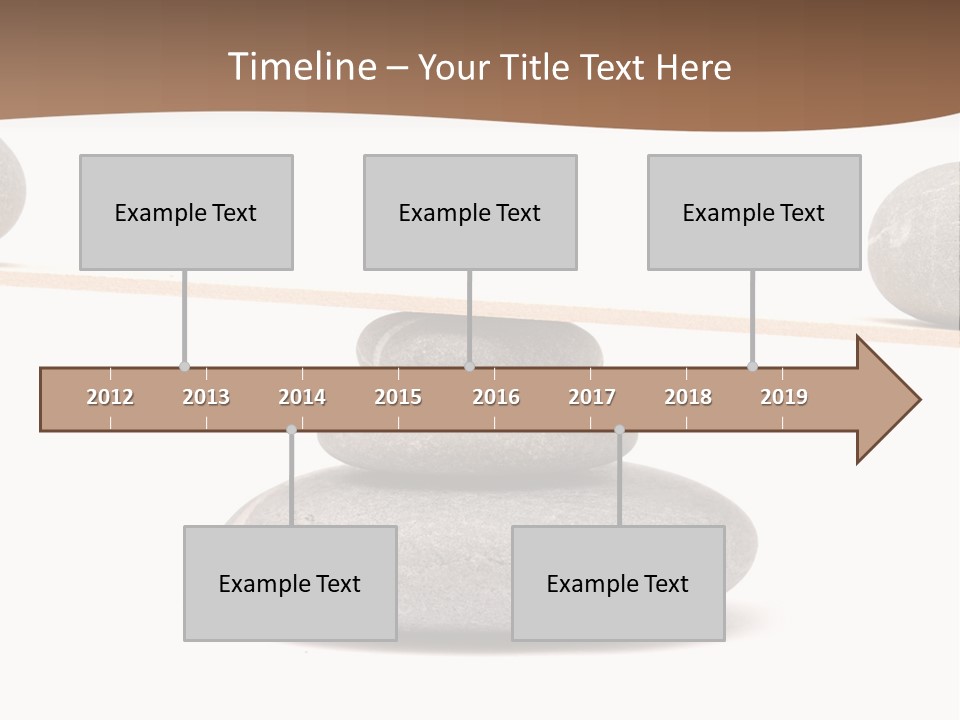 Timeline – Your Title Text Here

Example Text

Example Text

Example Text

2012 2013 2014 2015 2016 2017 2018 2019

Example Text

Example Text